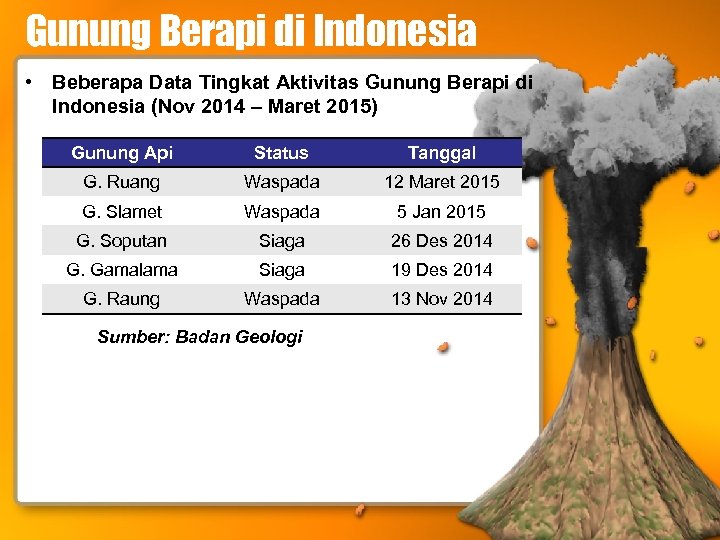 Gunung Berapi di Indonesia

• Beberapa Data Tingkat Aktivitas Gunung Berapi di Indonesia (Nov 2014 – Maret 2015)

| Gunung Api | Status | Tanggal |
|---|---|---|
| G. Ruang | Waspada | 12 Maret 2015 |
| G. Slamet | Waspada | 5 Jan 2015 |
| G. Soputan | Siaga | 26 Des 2014 |
| G. Gamalama | Siaga | 19 Des 2014 |
| G. Raung | Waspada | 13 Nov 2014 |

Sumber: Badan Geologi